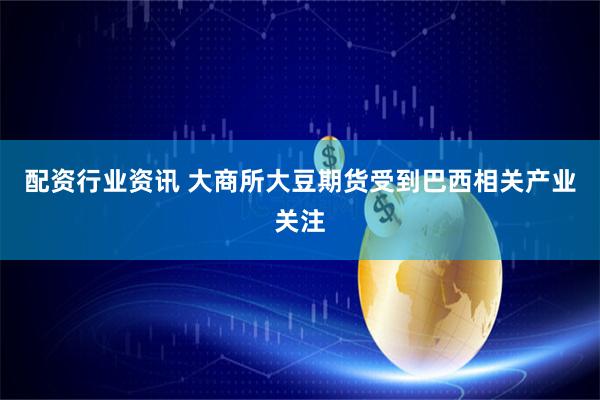 配资行业资讯 大商所大豆期货受到巴西相关产业关注

$

$